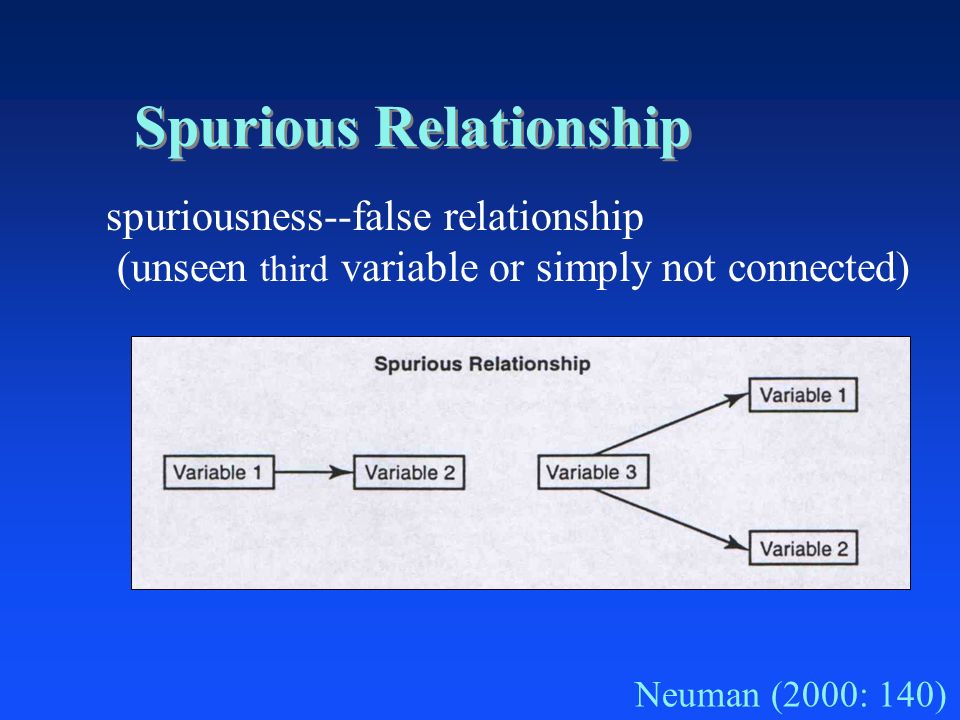 Spurious Relationship

spuriousness--false relationship
(unseen third variable or simply not connected)

Spurious Relationship

Variable 1

Variable 2

Variable 3

Variable 1

Variable 2

Neuman (2000: 140)